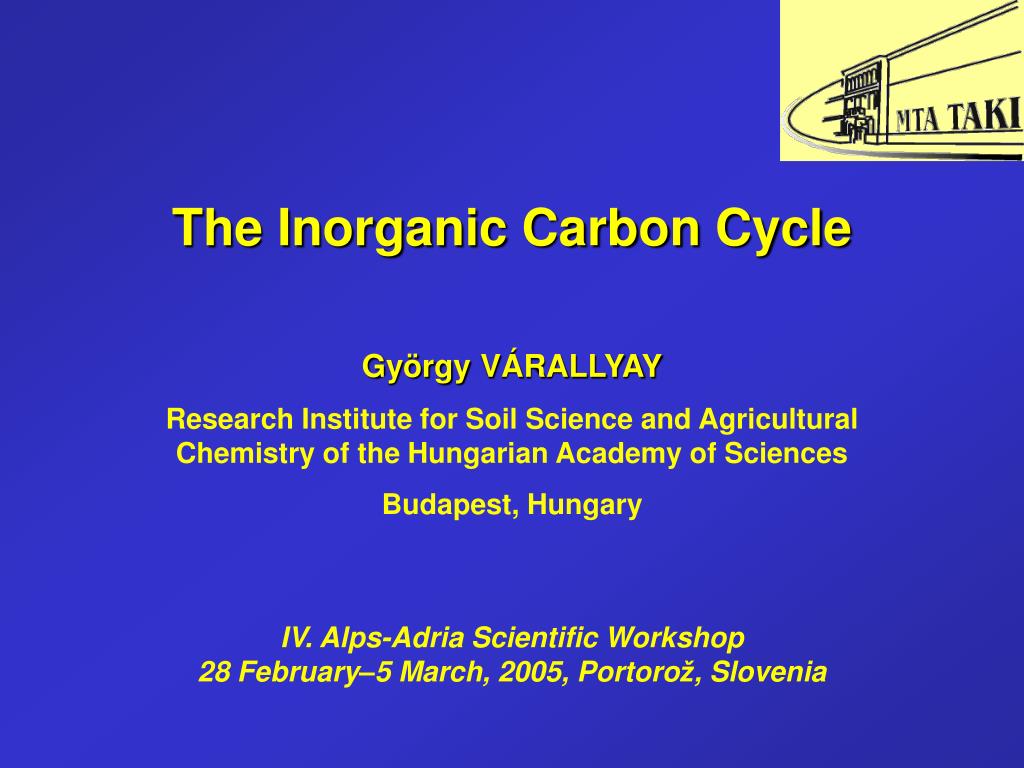 MTA TAKI

The Inorganic Carbon Cycle

György VÁRALLYAY

Research Institute for Soil Science and Agricultural Chemistry of the Hungarian Academy of Sciences

Budapest, Hungary

IV. Alps-Adria Scientific Workshop
28 February–5 March, 2005, Portorož, Slovenia